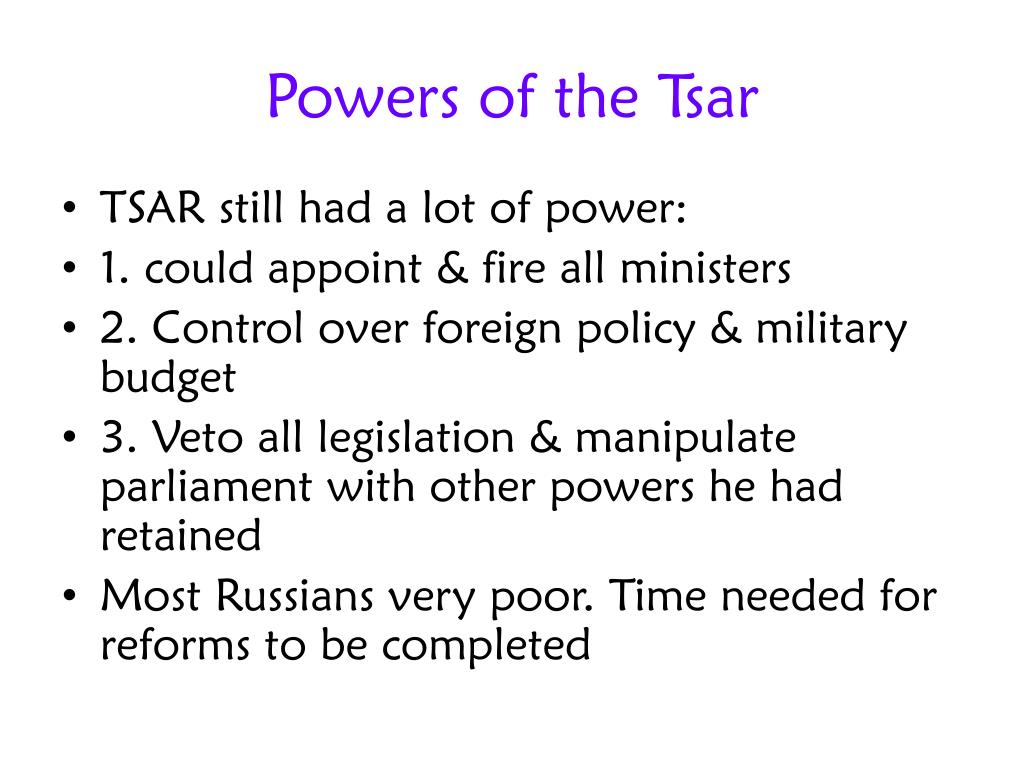 Powers of the Tsar

• TSAR still had a lot of power:
• 1. could appoint & fire all ministers
• 2. Control over foreign policy & military budget
• 3. Veto all legislation & manipulate parliament with other powers he had retained
• Most Russians very poor. Time needed for reforms to be completed